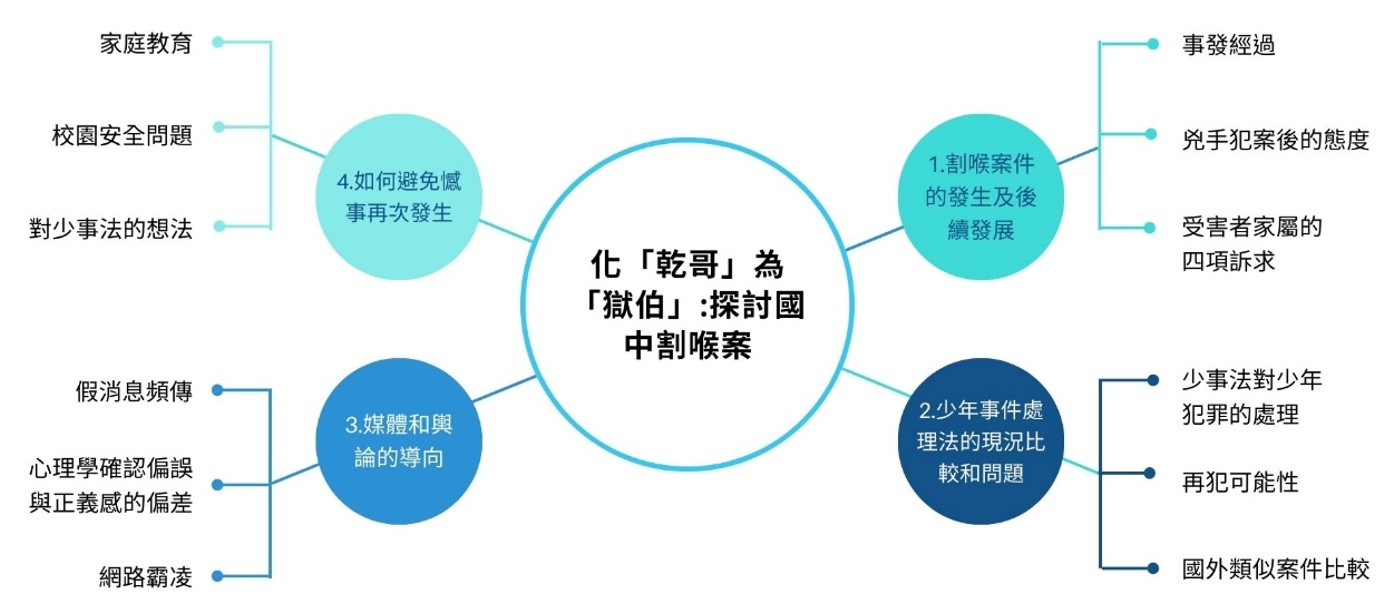 化「乾哥」為「獄伯」:探討國中割喉案

1.割喉案件的發生及後續發展

事發經過

兇手犯案後的態度

受害者家屬的四項訴求

2.少年事件處理法的現況比較和問題

少事法對少年犯罪的處理

再犯可能性

國外類似案件比較

3.媒體和輿論的導向

假消息頻傳

心理學確認偏誤與正義感的偏差

網路霸凌

4.如何避免憾事再次發生

家庭教育

校園安全問題

對少事法的想法